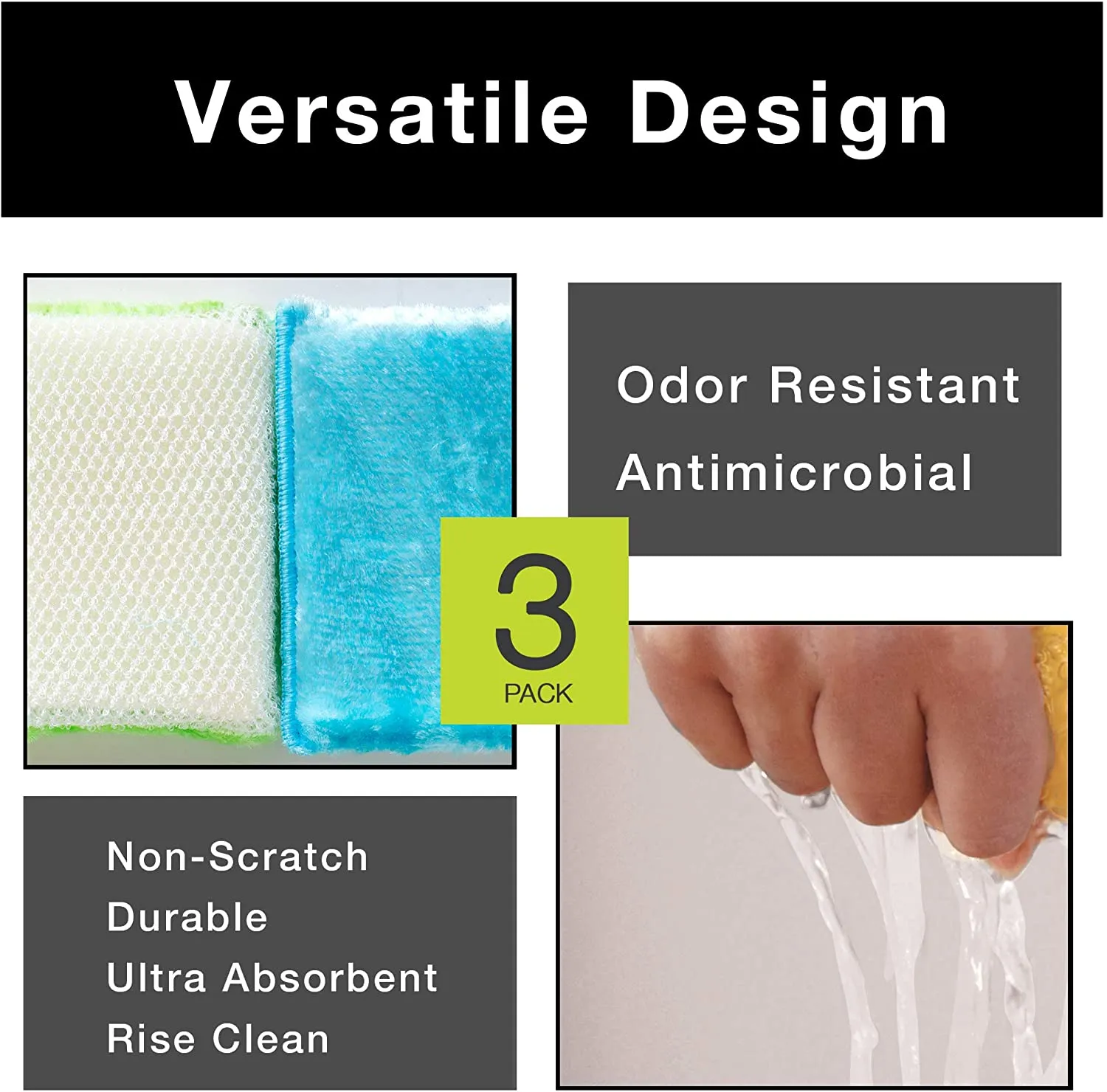 Versatile Design

Odor Resistant
Antimicrobial

3
PACK

Non-Scratch
Durable
Ultra Absorbent
Rise Clean